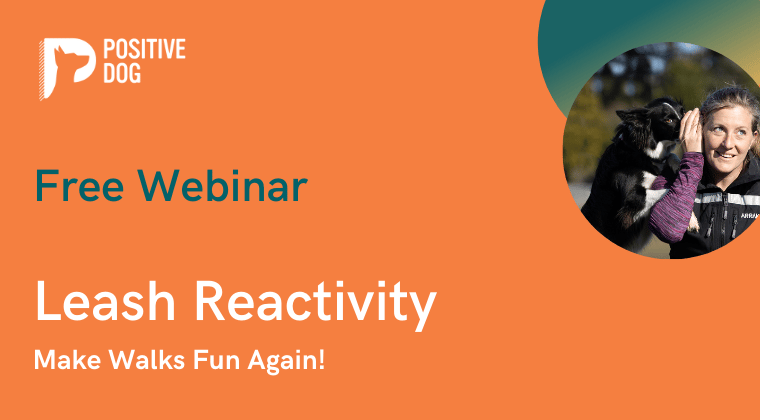 POSITIVE DOG

Free Webinar

Leash Reactivity

Make Walks Fun Again!

ARRAK